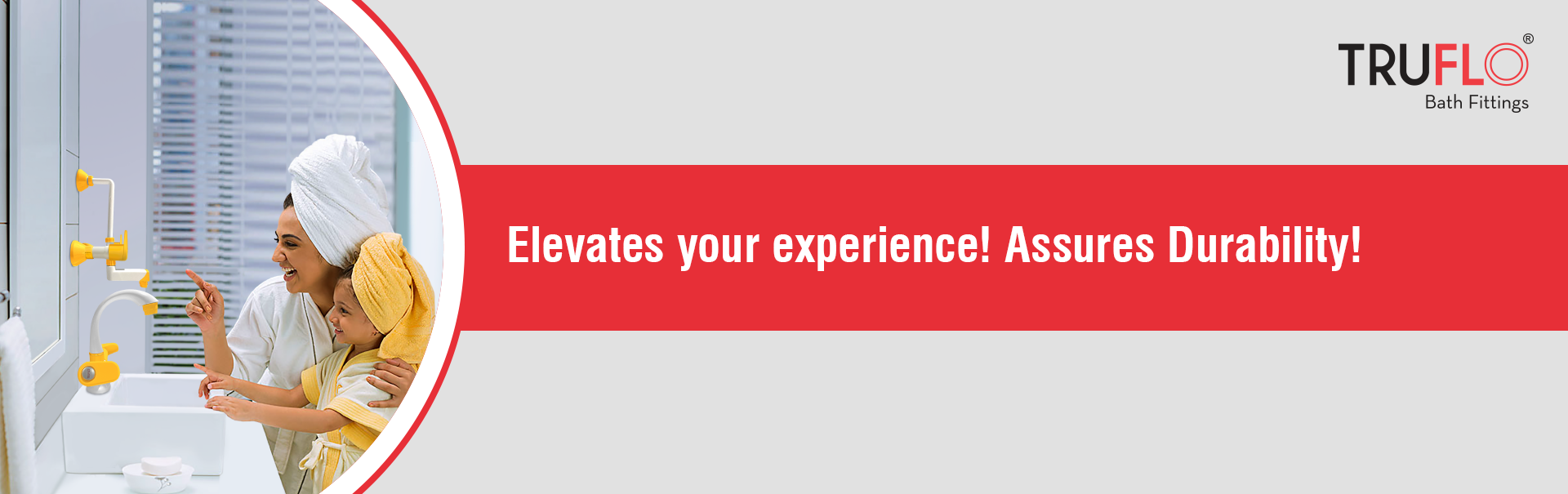 TRUFLO®
Bath Fittings

Elevates your experience! Assures Durability!